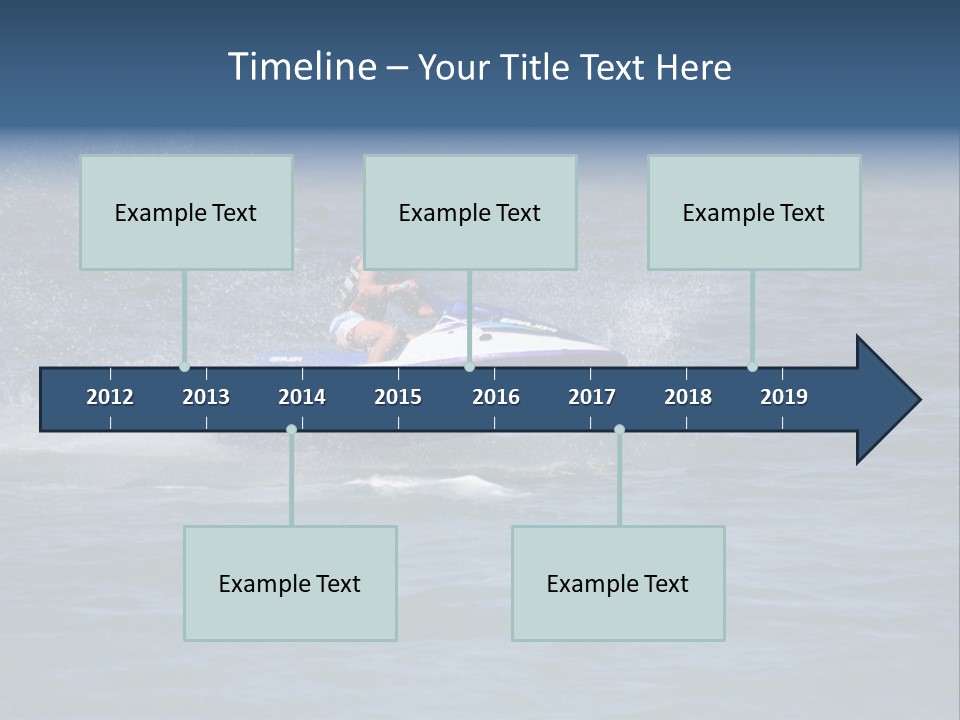 Timeline – Your Title Text Here

Example Text

Example Text

Example Text

2012 2013 2014 2015 2016 2017 2018 2019

Example Text

Example Text